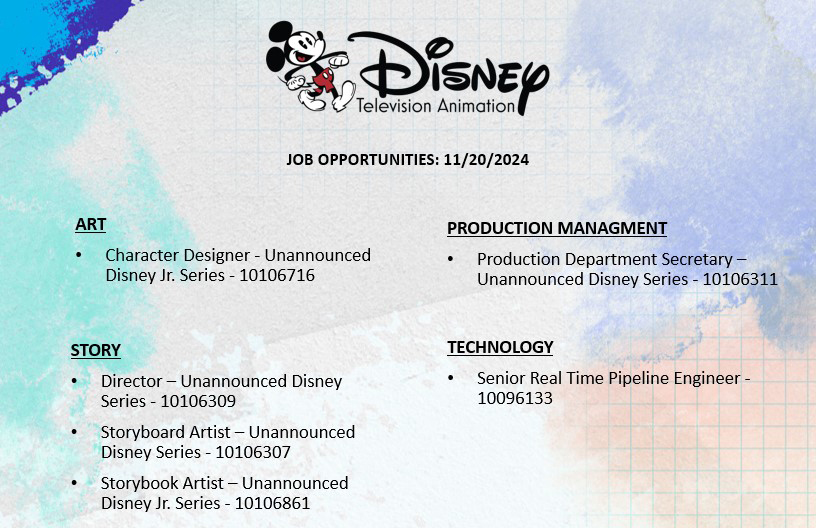 Disney
Television Animation

JOB OPPORTUNITIES: 11/20/2024

ART

• Character Designer - Unannounced Disney Jr. Series - 10106716

STORY

• Director – Unannounced Disney Series - 10106309
• Storyboard Artist – Unannounced Disney Series - 10106307
• Storybook Artist – Unannounced Disney Jr. Series - 10106861

PRODUCTION MANAGMENT

• Production Department Secretary – Unannounced Disney Series - 10106311

TECHNOLOGY

• Senior Real Time Pipeline Engineer - 10096133